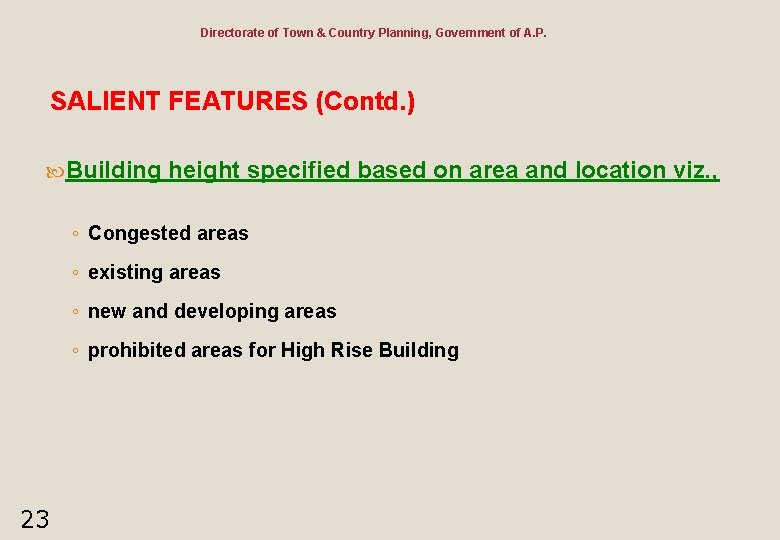 Directorate of Town & Country Planning, Government of A.P.

SALIENT FEATURES (Contd.)

Building height specified based on area and location viz.,

◦ Congested areas
◦ existing areas
◦ new and developing areas
◦ prohibited areas for High Rise Building

23